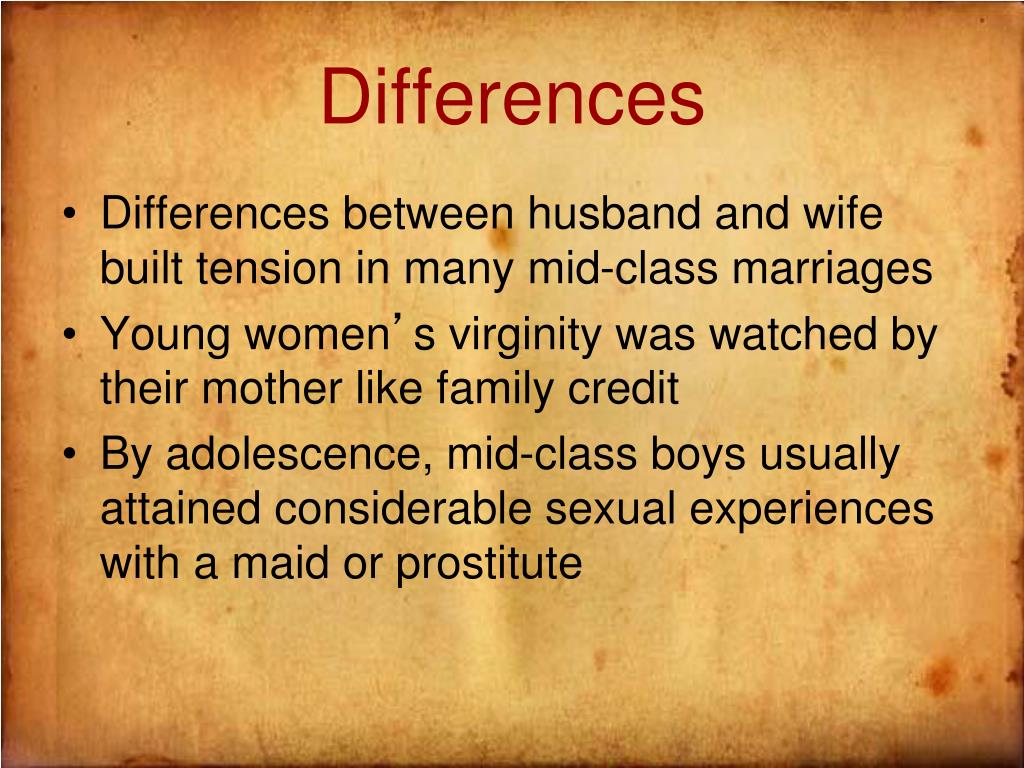 Differences

• Differences between husband and wife built tension in many mid-class marriages
• Young women’s virginity was watched by their mother like family credit
• By adolescence, mid-class boys usually attained considerable sexual experiences with a maid or prostitute